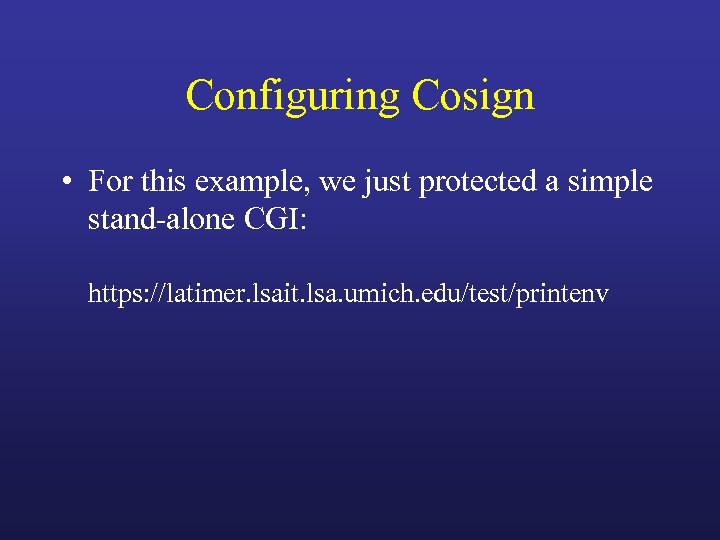 Configuring Cosign

• For this example, we just protected a simple stand-alone CGI:

https://latimer.lsait.lsa.umich.edu/test/printenv